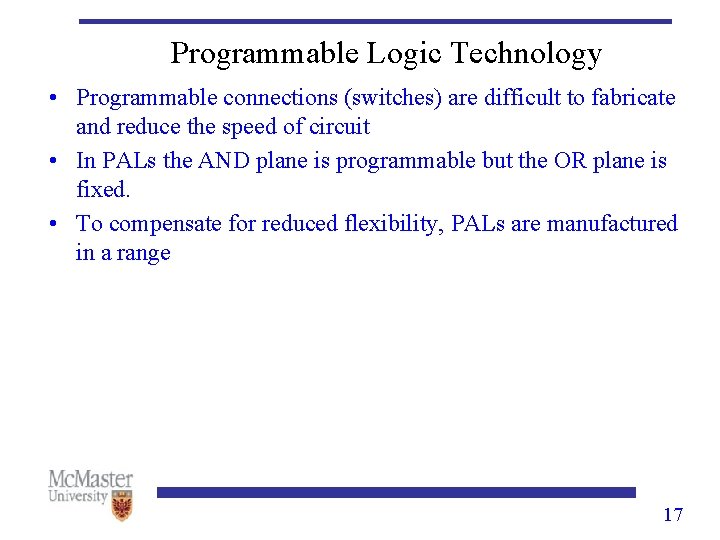 Programmable Logic Technology

• Programmable connections (switches) are difficult to fabricate and reduce the speed of circuit

• In PALs the AND plane is programmable but the OR plane is fixed.

• To compensate for reduced flexibility, PALs are manufactured in a range

McMaster University

17